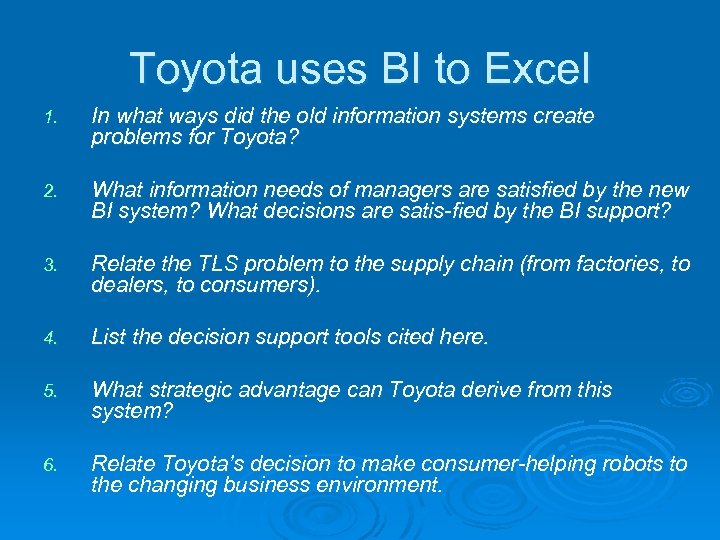 Toyota uses BI to Excel

1. In what ways did the old information systems create problems for Toyota?

2. What information needs of managers are satisfied by the new BI system? What decisions are satis-fied by the BI support?

3. Relate the TLS problem to the supply chain (from factories, to dealers, to consumers).

4. List the decision support tools cited here.

5. What strategic advantage can Toyota derive from this system?

6. Relate Toyota's decision to make consumer-helping robots to the changing business environment.